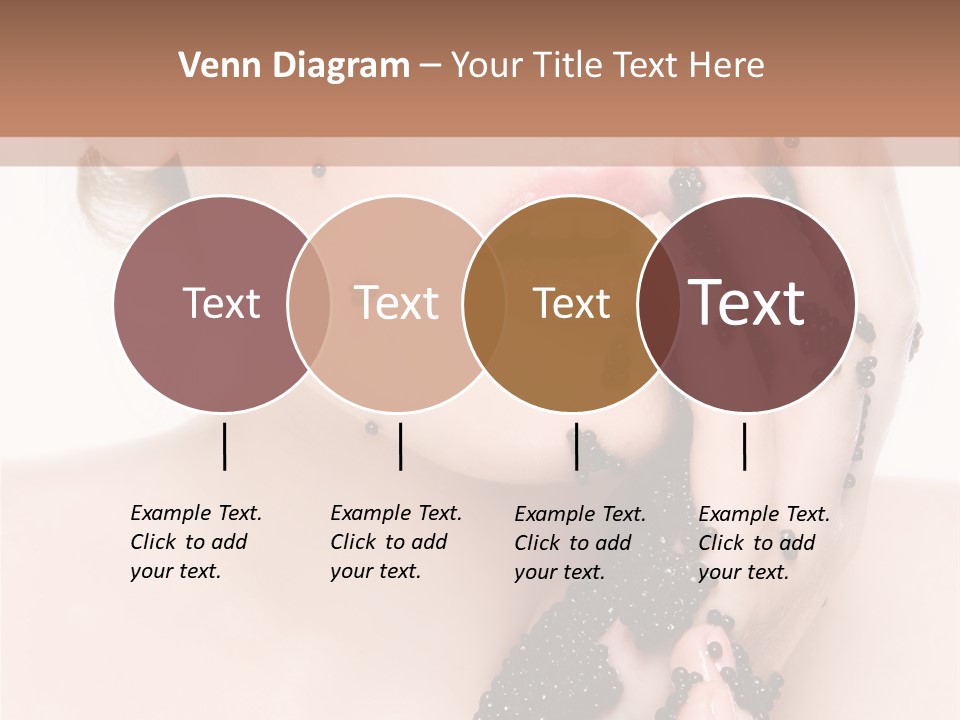 Venn Diagram – Your Title Text Here

Text

Text

Text

Text

Example Text. Click to add your text.

Example Text. Click to add your text.

Example Text. Click to add your text.

Example Text. Click to add your text.